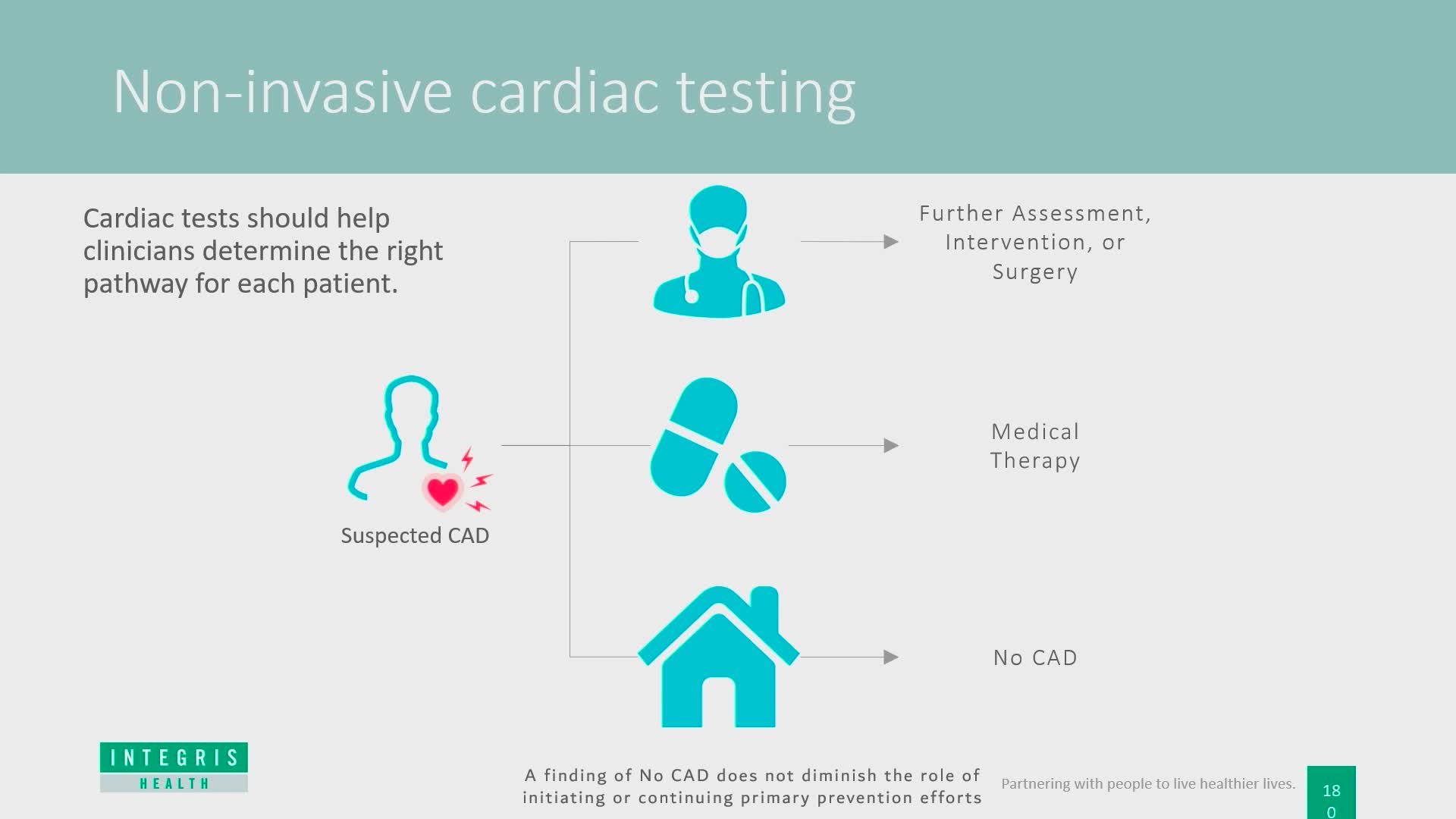 Non-invasive cardiac testing

Cardiac tests should help clinicians determine the right pathway for each patient.

Suspected CAD

Further Assessment, Intervention, or Surgery

Medical Therapy

No CAD

INTEGRIS HEALTH

A finding of No CAD does not diminish the role of initiating or continuing primary prevention efforts

Partnering with people to live healthier lives.

18
0